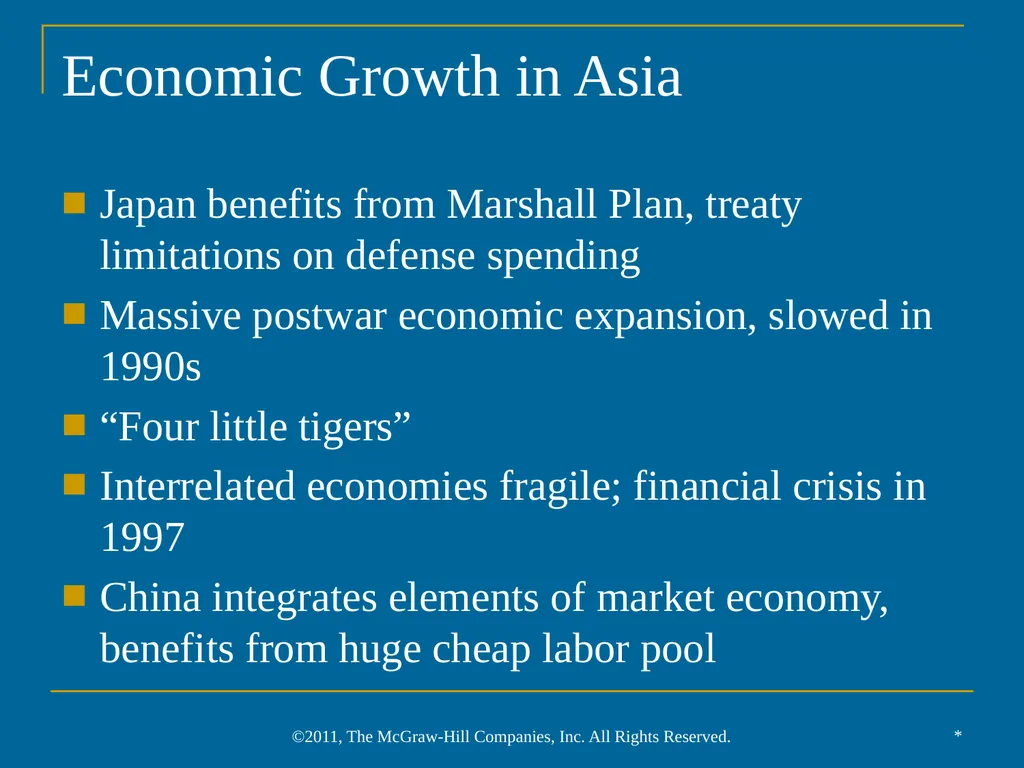 Economic Growth in Asia

Japan benefits from Marshall Plan, treaty limitations on defense spending

Massive postwar economic expansion, slowed in 1990s

“Four little tigers”

Interrelated economies fragile; financial crisis in 1997

China integrates elements of market economy, benefits from huge cheap labor pool

©2011, The McGraw-Hill Companies, Inc. All Rights Reserved.

*